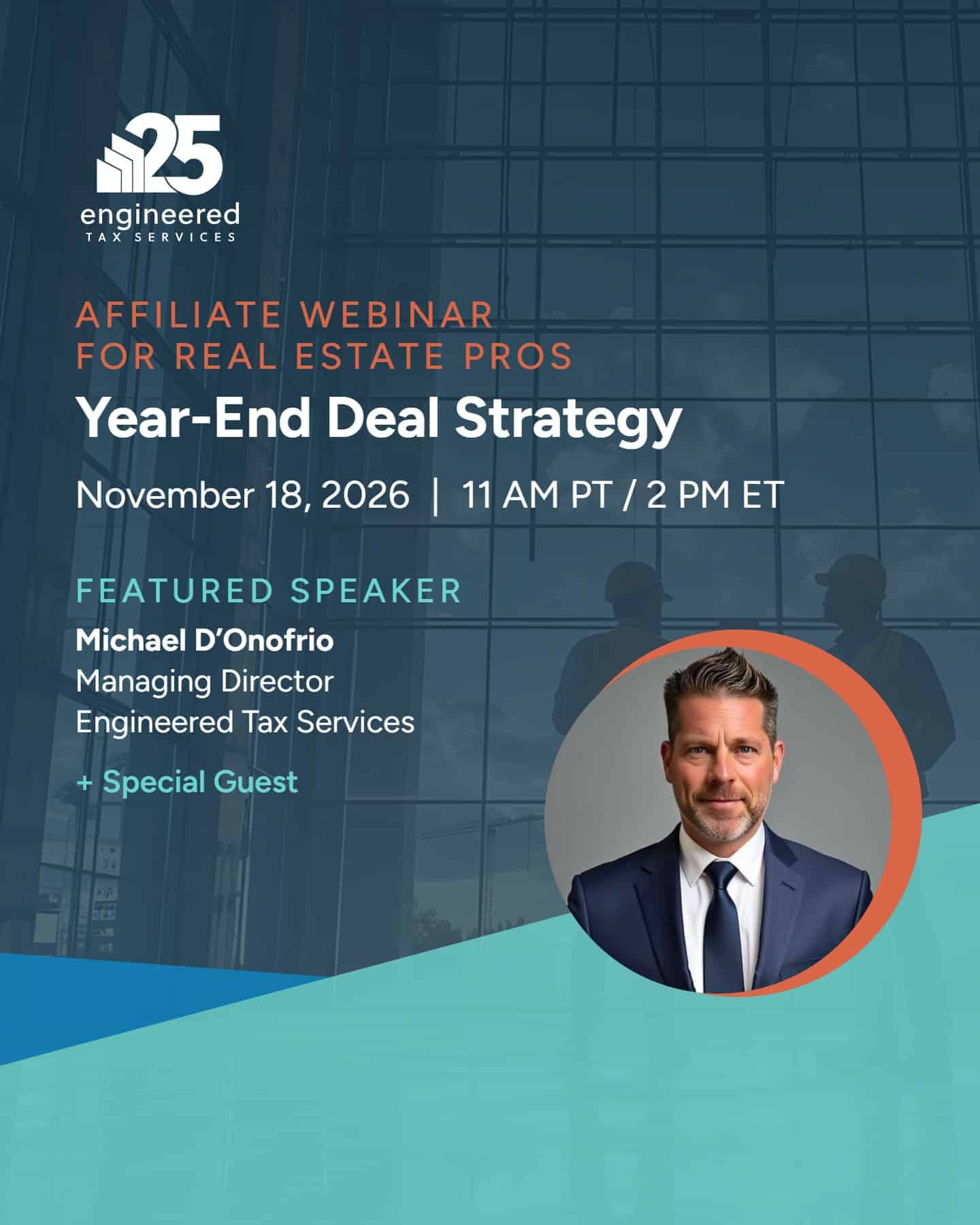 25
engineered
TAX SERVICES

AFFILIATE WEBINAR
FOR REAL ESTATE PROS

Year-End Deal Strategy

November 18, 2026 | 11 AM PT / 2 PM ET

FEATURED SPEAKER

Michael D'Onofrio
Managing Director
Engineered Tax Services

+ Special Guest